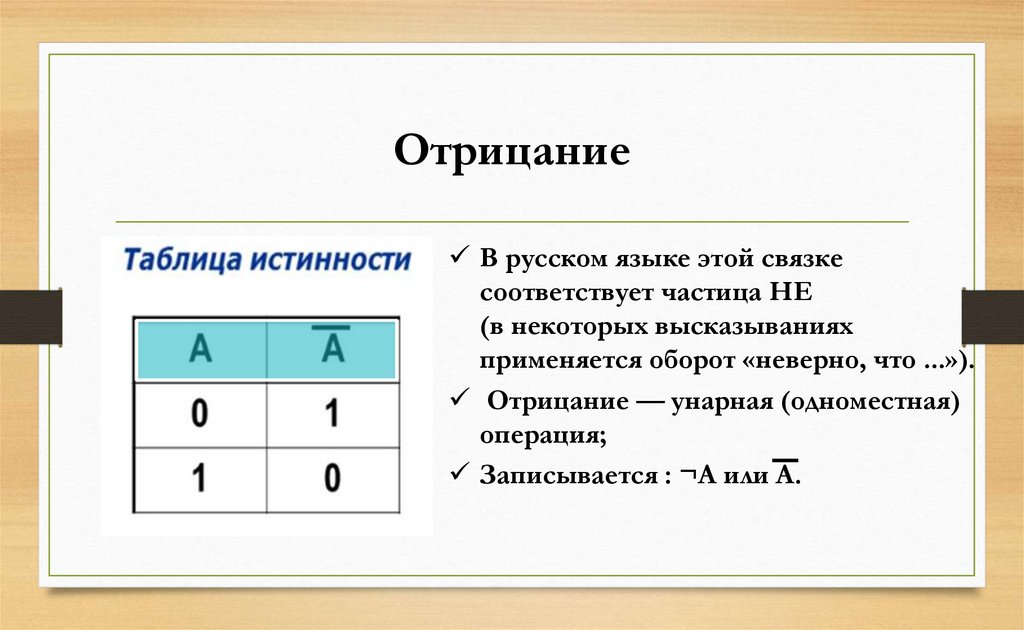 Отрицание

Таблица истинности

| A | $\overline{A}$ |
|---|---|
| 0 | 1 |
| 1 | 0 |

✓ В русском языке этой связке соответствует частица НЕ (в некоторых высказываниях применяется оборот «неверно, что ...»).

✓ Отрицание — унарная (одноместная) операция;

✓ Записывается : ¬A или $\overline{A}$.